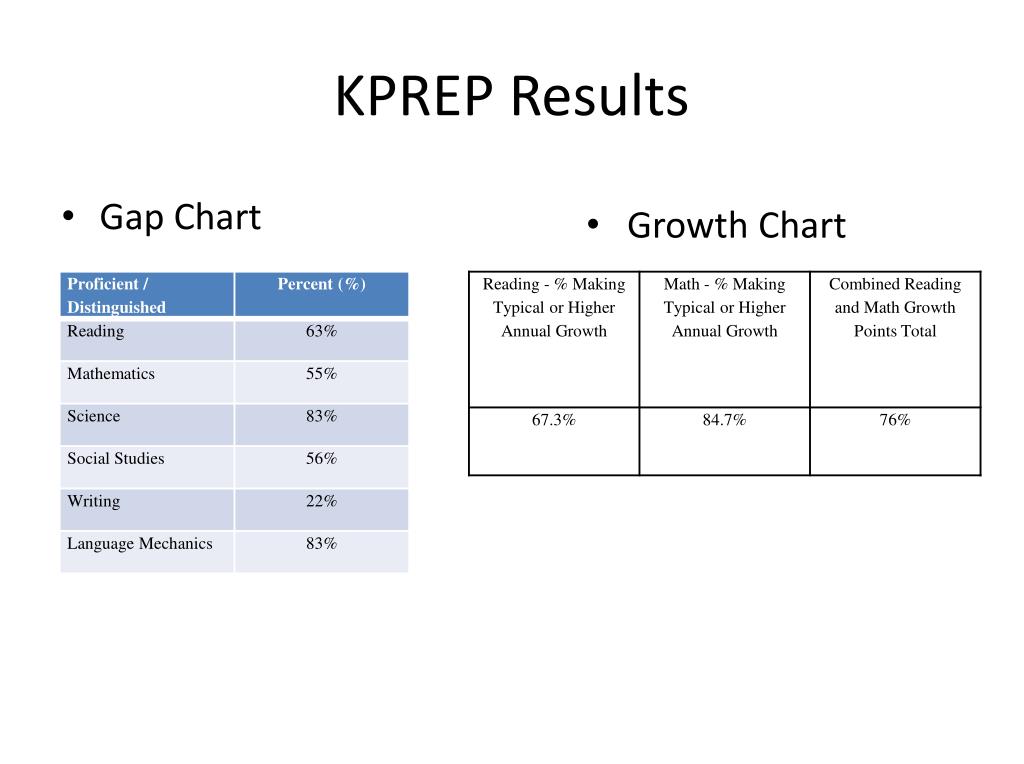 KPREP Results

• Gap Chart

| Proficient / Distinguished | Percent (%) |
|---|---|
| Reading | 63% |
| Mathematics | 55% |
| Science | 83% |
| Social Studies | 56% |
| Writing | 22% |
| Language Mechanics | 83% |

• Growth Chart

| Reading - % Making Typical or Higher Annual Growth | Math - % Making Typical or Higher Annual Growth | Combined Reading and Math Growth Points Total |
|---|---|---|
| 67.3% | 84.7% | 76% |